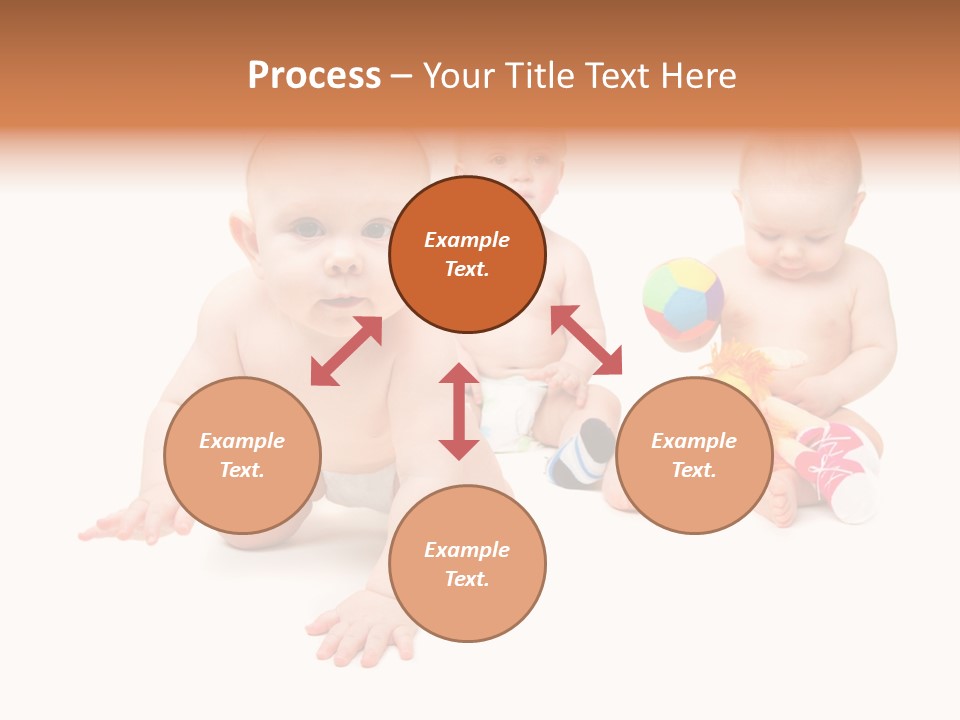 Process – Your Title Text Here

Example Text.

Example Text.

Example Text.

Example Text.